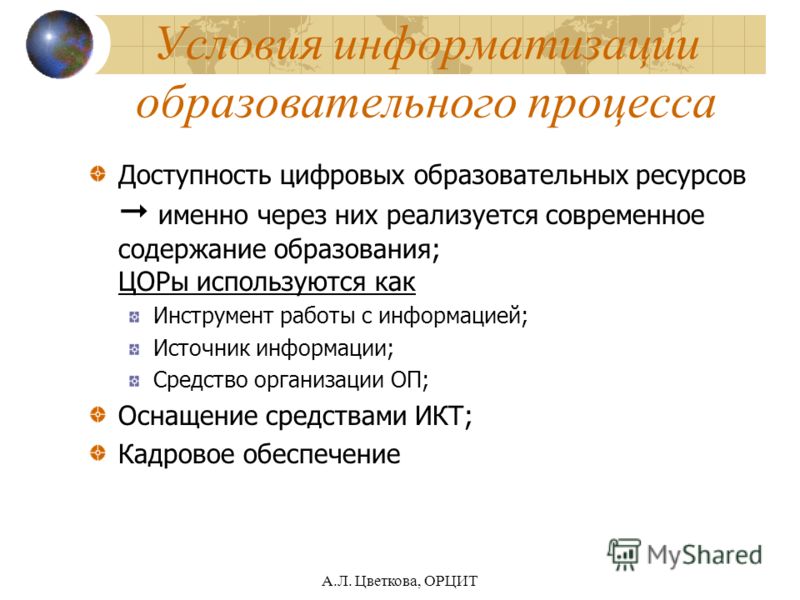 Условия информатизации образовательного процесса

Доступность цифровых образовательных ресурсов → именно через них реализуется современное содержание образования;
ЦОРы используются как

Инструмент работы с информацией;

Источник информации;

Средство организации ОП;

Оснащение средствами ИКТ;

Кадровое обеспечение

MyShared

А.Л. Цветкова, ОРЦИТ